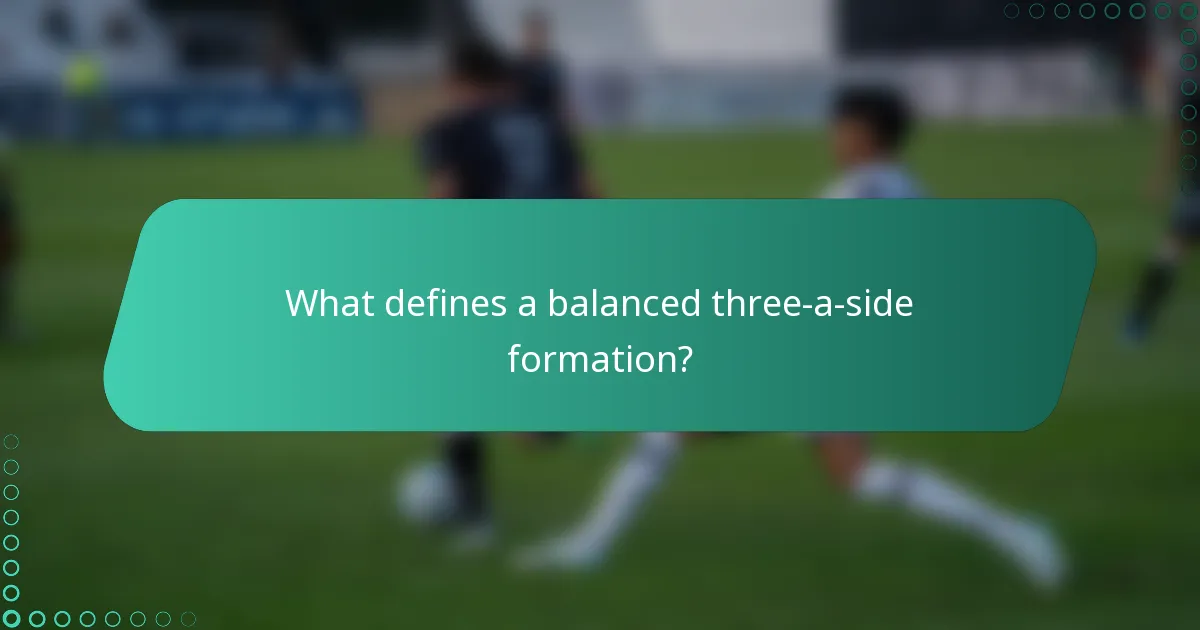 What defines a balanced three-a-side formation?